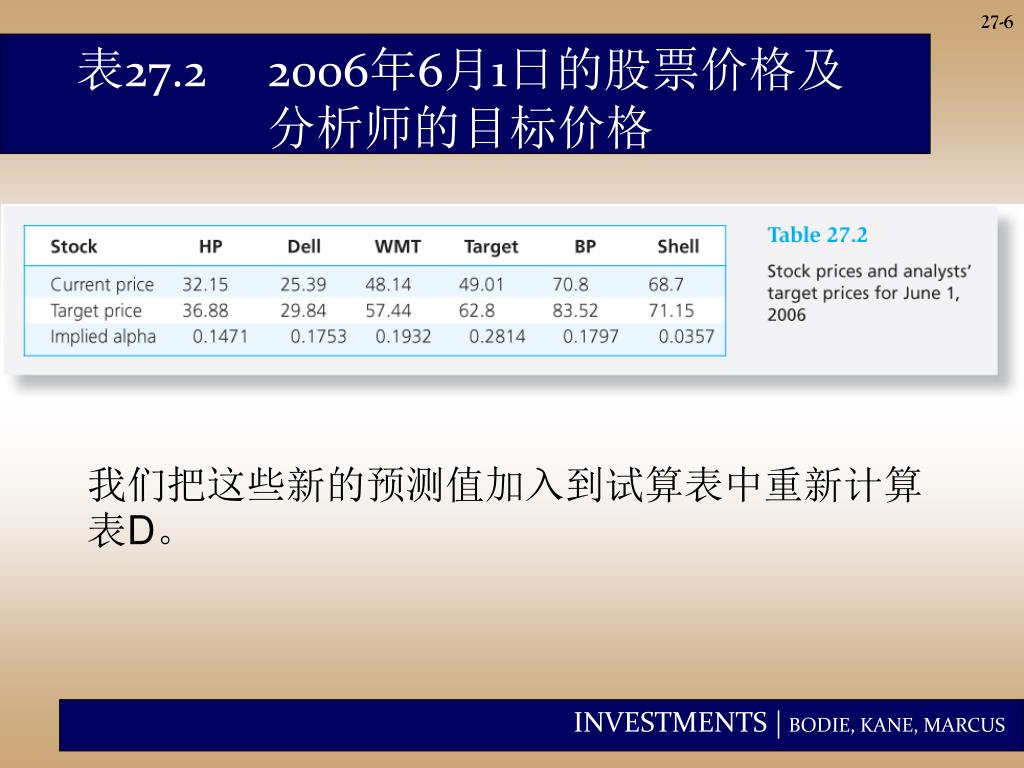 27-6

表27.2 2006年6月1日的股票价格及分析师的目标价格

| Stock | HP | Dell | WMT | Target | BP | Shell |
|---|---|---|---|---|---|---|
| Current price | 32.15 | 25.39 | 48.14 | 49.01 | 70.8 | 68.7 |
| Target price | 36.88 | 29.84 | 57.44 | 62.8 | 83.52 | 71.15 |
| Implied alpha | 0.1471 | 0.1753 | 0.1932 | 0.2814 | 0.1797 | 0.0357 |

Table 27.2
Stock prices and analysts' target prices for June 1, 2006

我们把这些新的预测值加入到试算表中重新计算表D。

INVESTMENTS | BODIE, KANE, MARCUS